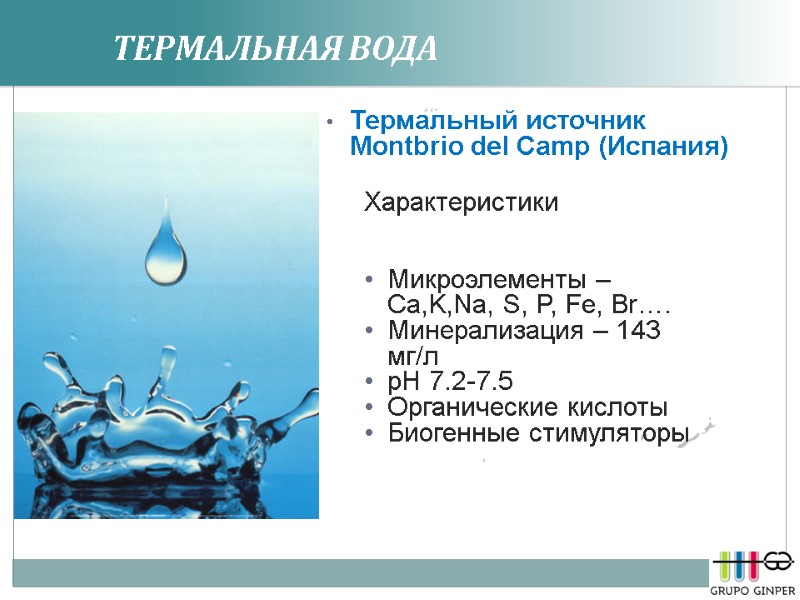 ТЕРМАЛЬНАЯ ВОДА

• Термальный источник Montbrio del Camp (Испания)

Характеристики

• Микроэлементы – Ca,K,Na, S, P, Fe, Br….
• Минерализация – 143 мг/л
• pH 7.2-7.5
• Органические кислоты
• Биогенные стимуляторы

GRUPO GINPER